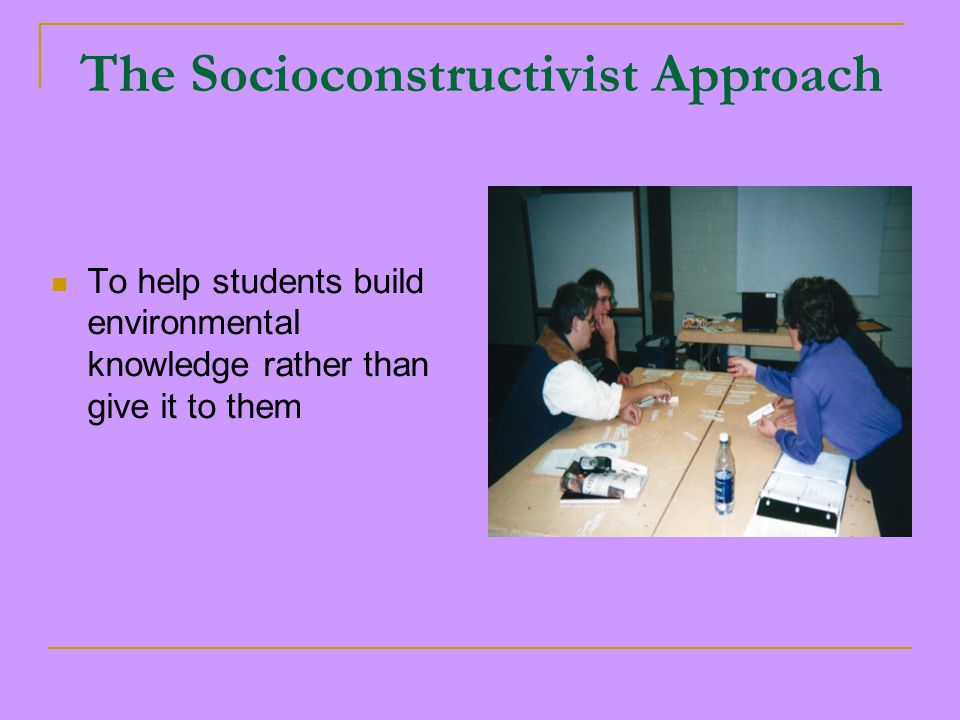 The Socioconstructivist Approach

To help students build environmental knowledge rather than give it to them